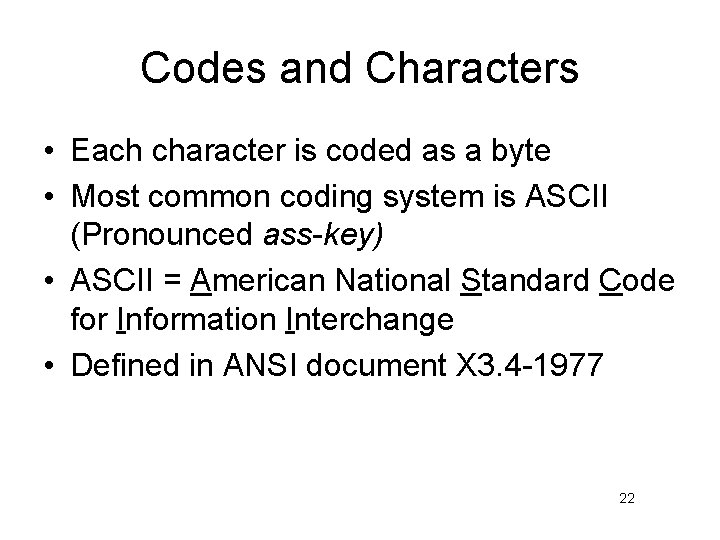 Codes and Characters

• Each character is coded as a byte
• Most common coding system is ASCII (Pronounced ass-key)
• ASCII = American National Standard Code for Information Interchange
• Defined in ANSI document X3.4-1977

22